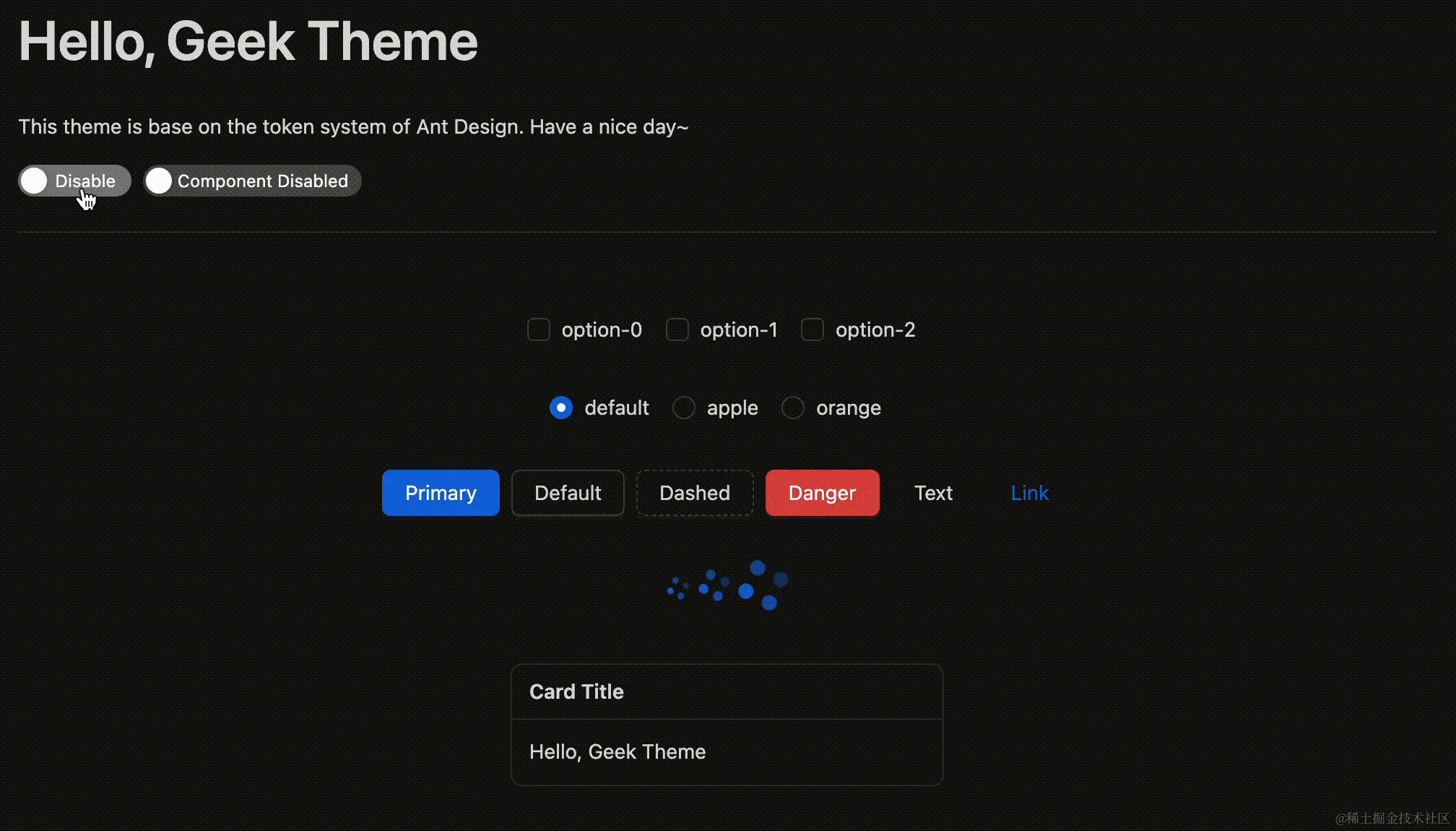 Hello, Geek Theme

This theme is base on the token system of Ant Design. Have a nice day~

Disable

Component Disabled

option-0 option-1 option-2

default apple orange

Primary Default Dashed Danger Text Link

Card Title

Hello, Geek Theme

@稀土掘金技术社区